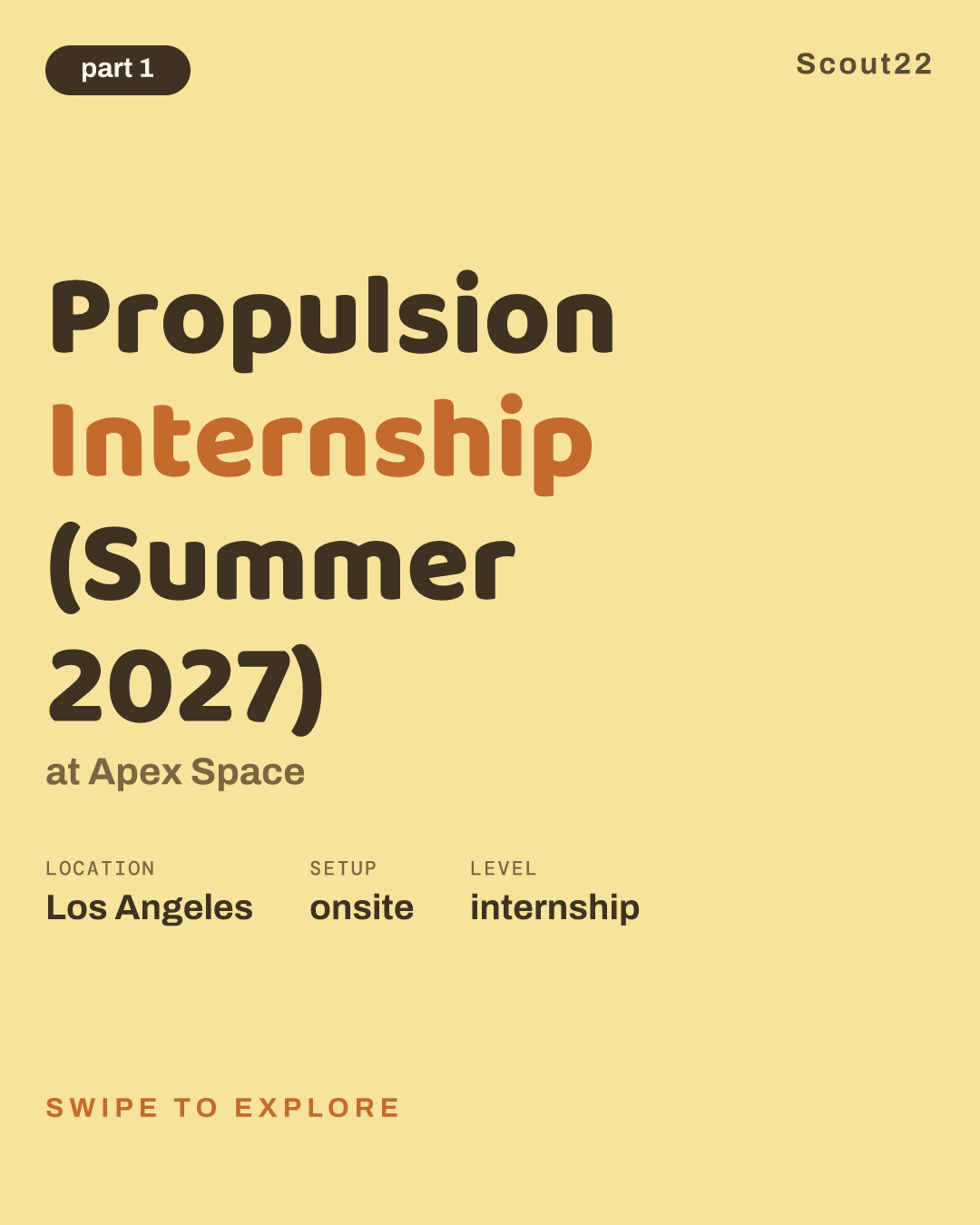 part 1

Scout22

Propulsion Internship (Summer 2027)

at Apex Space

LOCATION
Los Angeles

SETUP
onsite

LEVEL
internship

SWIPE TO EXPLORE